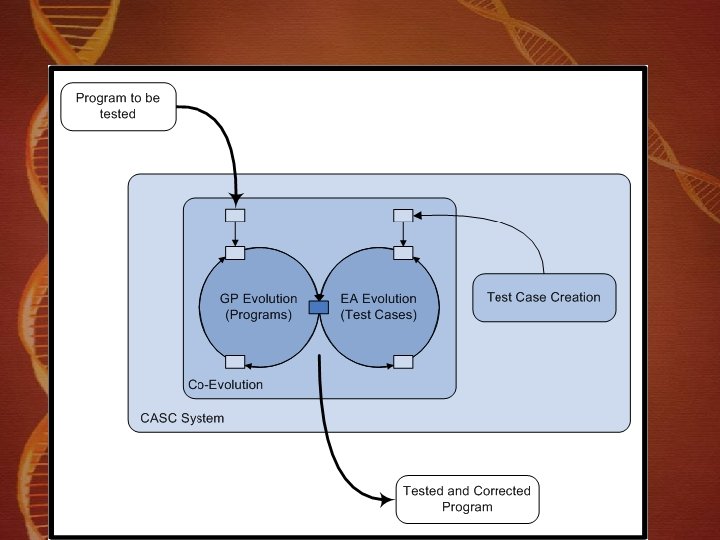 Program to be tested

GP Evolution (Programs)

EA Evolution (Test Cases)

Test Case Creation

Co-Evolution

CASC System

Tested and Corrected Program